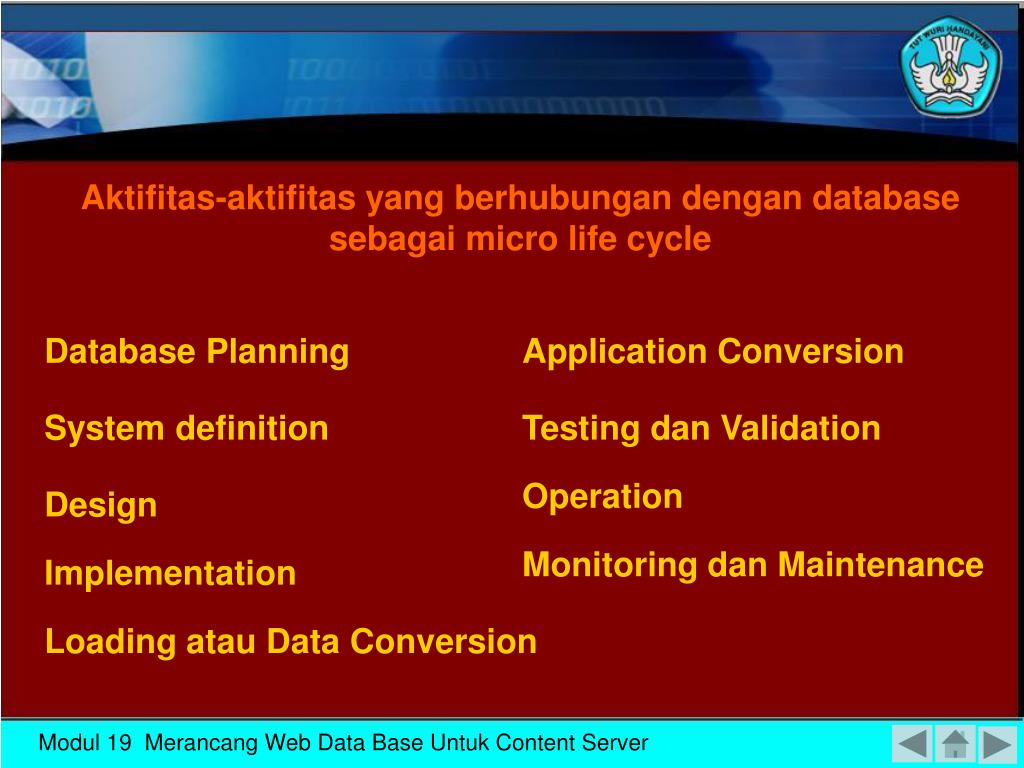 TUT WURI HANDAYANI

Aktifitas-aktifitas yang berhubungan dengan database sebagai micro life cycle

Database Planning

System definition

Design

Implementation

Loading atau Data Conversion

Application Conversion

Testing dan Validation

Operation

Monitoring dan Maintenance

Modul 19 Merancang Web Data Base Untuk Content Server